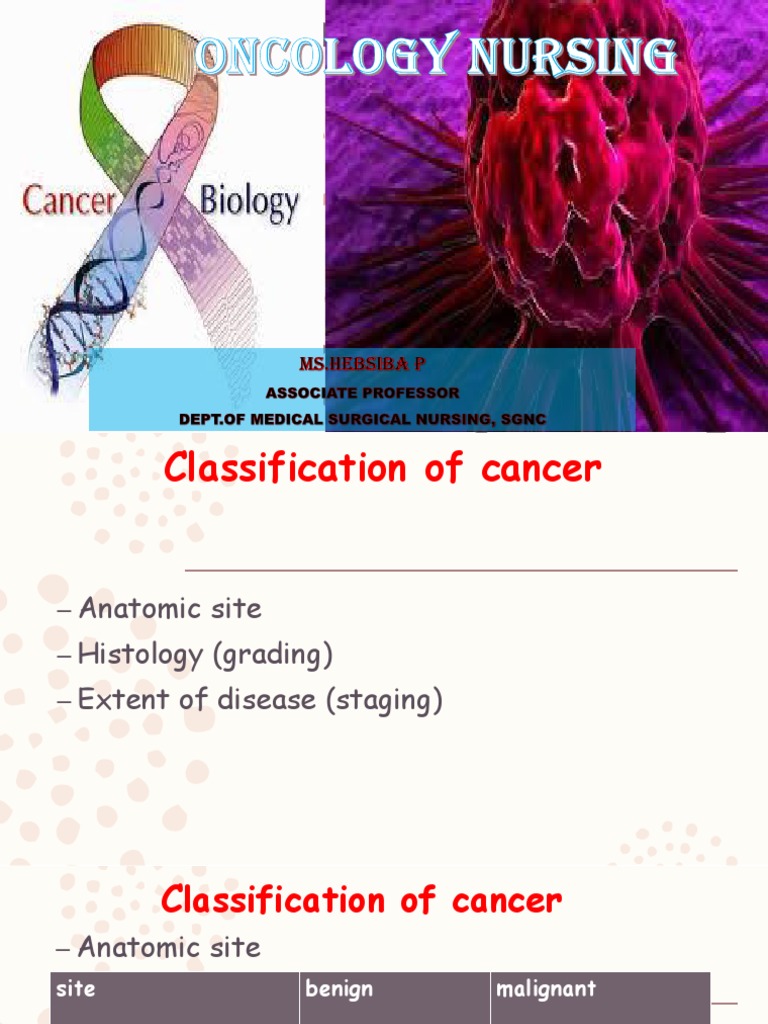 ONCOLOGY NURSING

Cancer Biology

MS.HEBSIBA P
ASSOCIATE PROFESSOR
DEPT.OF MEDICAL SURGICAL NURSING, SGNC

Classification of cancer

– Anatomic site
– Histology (grading)
– Extent of disease (staging)

Classification of cancer

– Anatomic site

| site | benign | malignant |
|---|---|---|